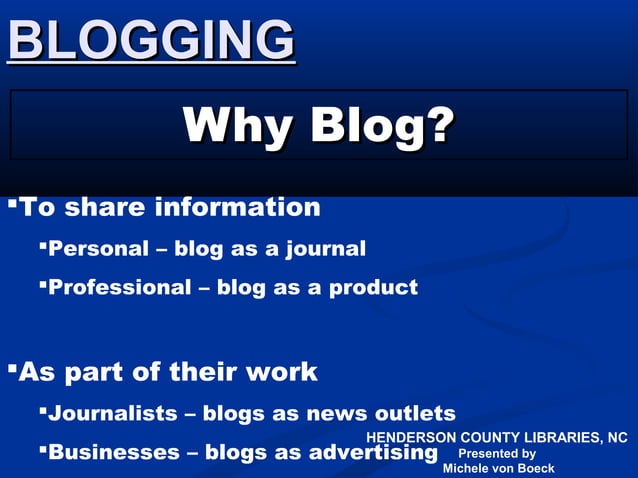 BLOGGING

Why Blog?

▪To share information

▪Personal – blog as a journal

▪Professional – blog as a product

▪As part of their work

▪Journalists – blogs as news outlets

▪Businesses – blogs as advertising

HENDERSON COUNTY LIBRARIES, NC
Presented by
Michele von Boeck